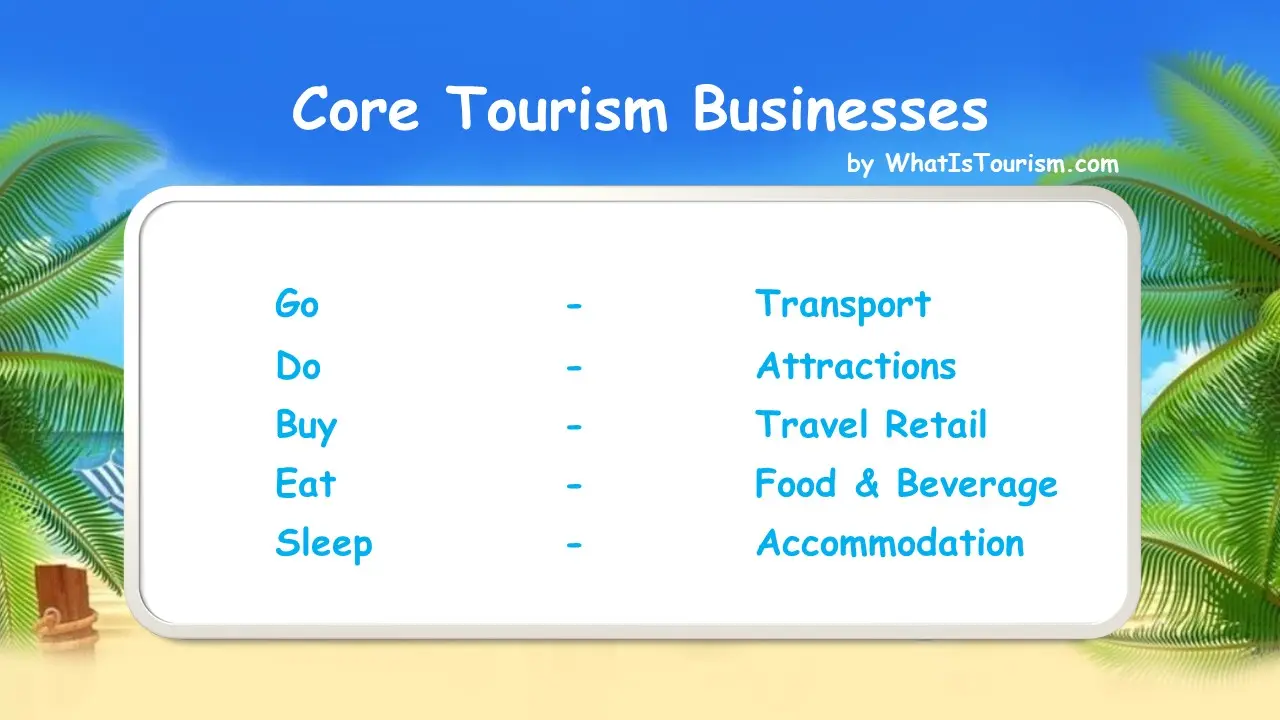 Core Tourism Businesses

by WhatIsTourism.com

Go - Transport
Do - Attractions
Buy - Travel Retail
Eat - Food & Beverage
Sleep - Accommodation